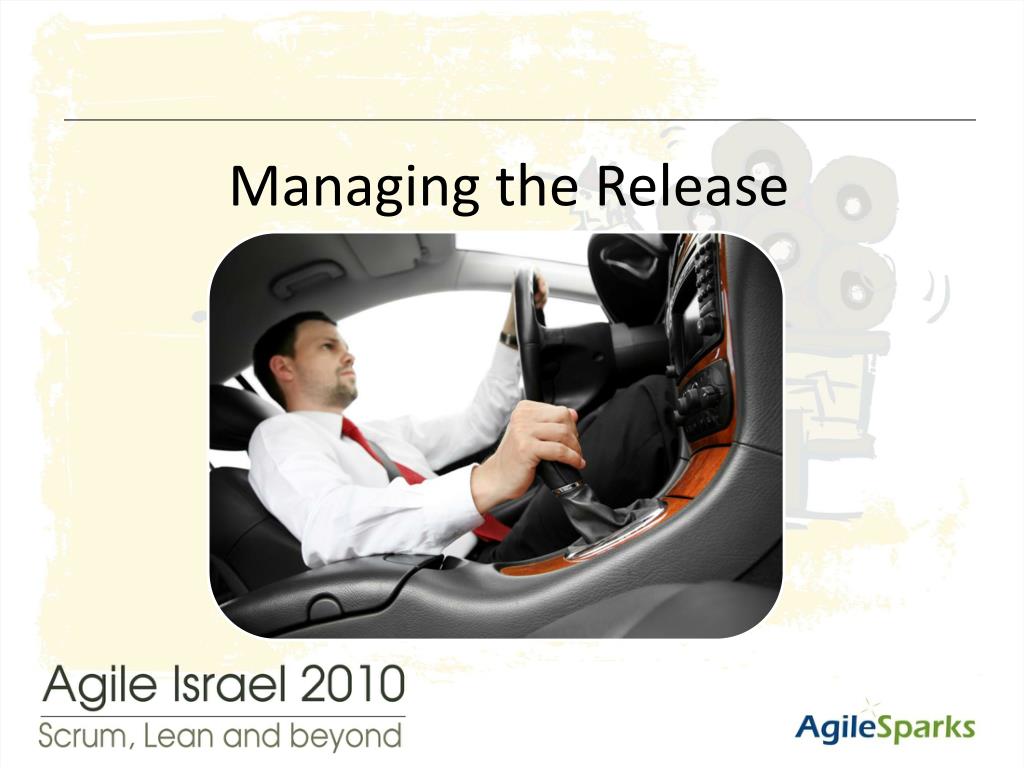 Managing the Release

Agile Israel 2010
Scrum, Lean and beyond

AgileSparks